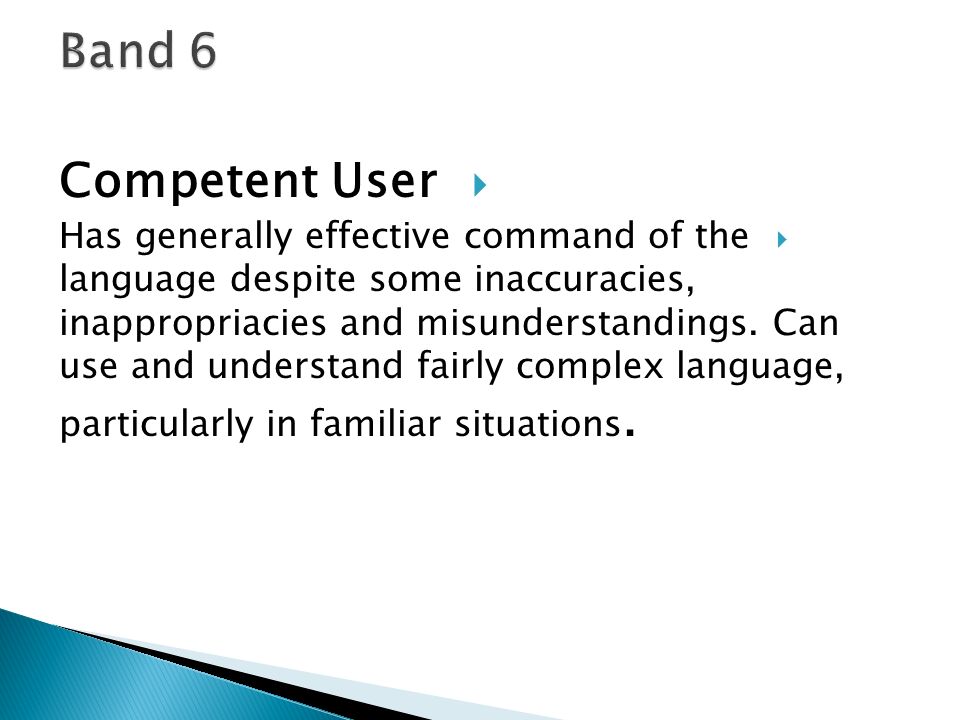 Band 6

Competent User

Has generally effective command of the language despite some inaccuracies, inappropriacies and misunderstandings. Can use and understand fairly complex language, particularly in familiar situations.